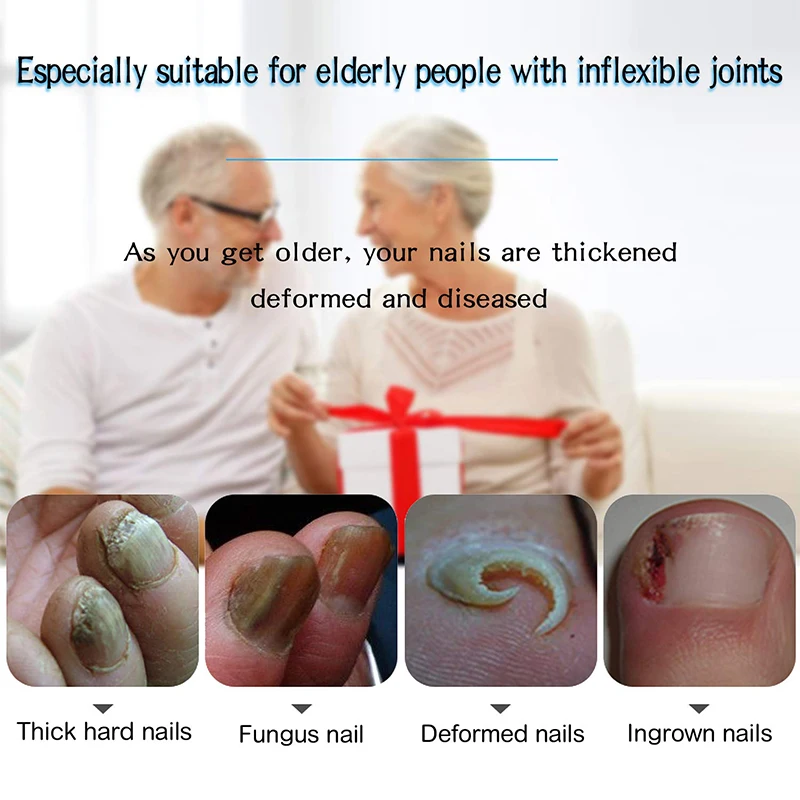 Especially suitable for elderly people with inflexible joints

As you get older, your nails are thickened deformed and diseased

Thick hard nails

Fungus nail

Deformed nails

Ingrown nails